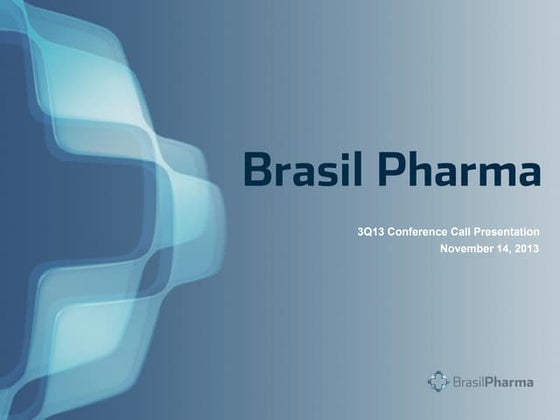 Brasil Pharma

3Q13 Conference Call Presentation
November 14, 2013

BrasilPharma